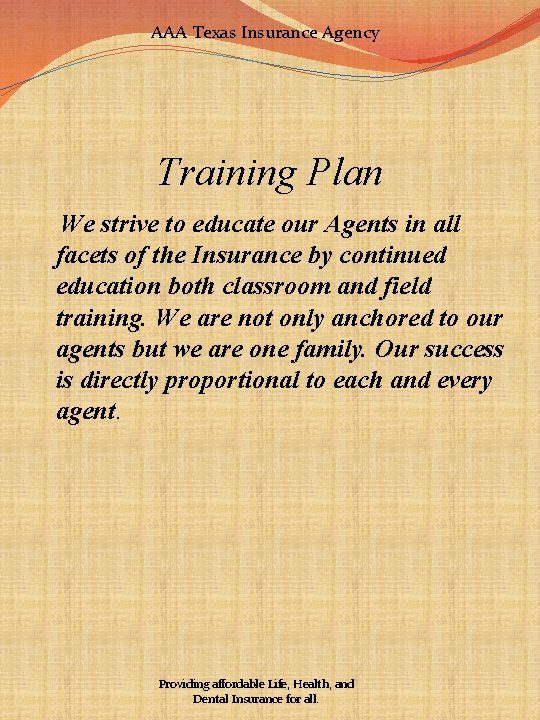 AAA Texas Insurance Agency

Training Plan

We strive to educate our Agents in all facets of the Insurance by continued education both classroom and field training. We are not only anchored to our agents but we are one family. Our success is directly proportional to each and every agent.

Providing affordable Life, Health, and Dental Insurance for all.